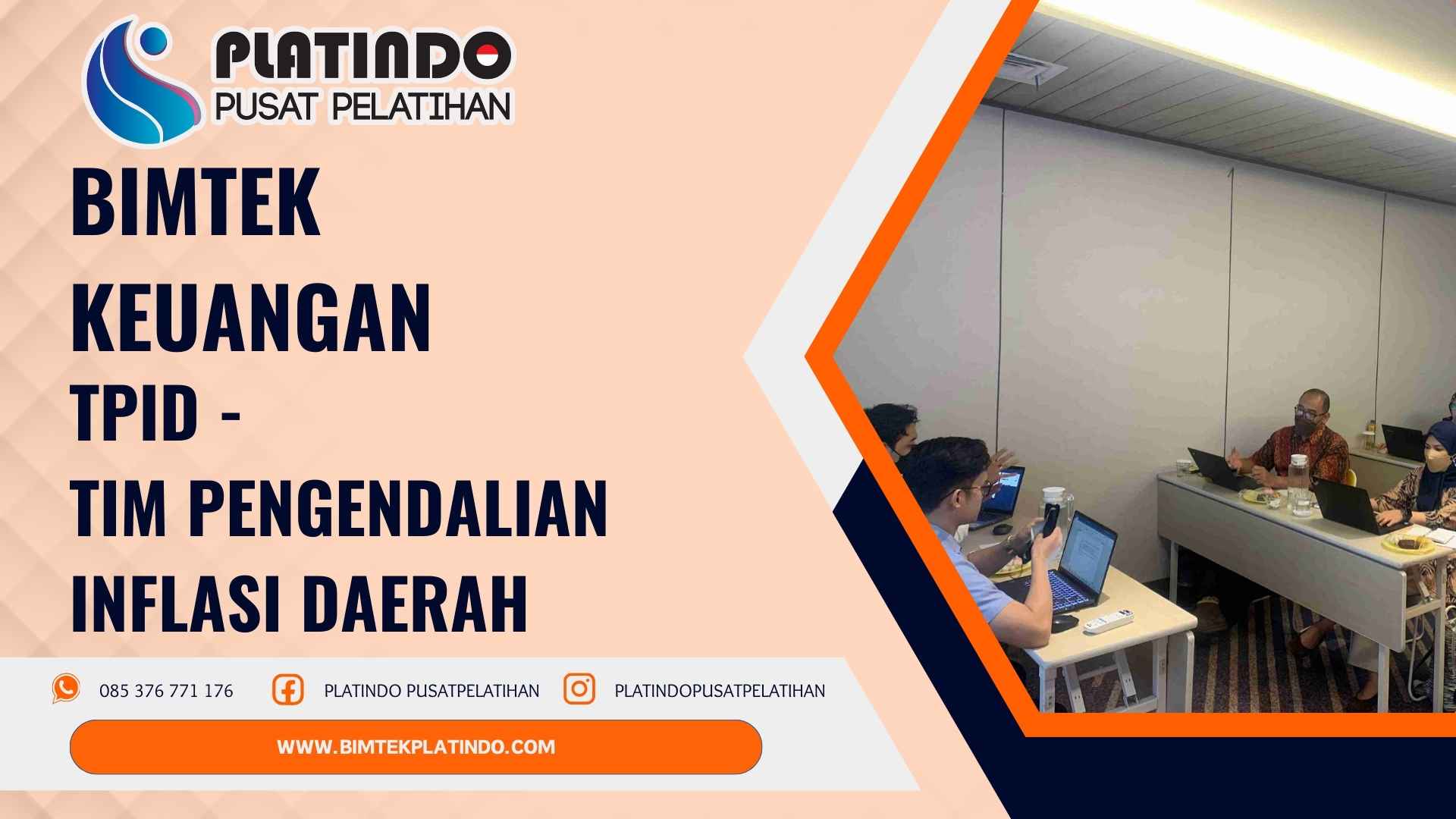 PLATINDO
PUSAT PELATIHAN

BIMTEK
KEUANGAN
TPID -
TIM PENGENDALIAN
INFLASI DAERAH

085 376 771 176
PLATINDO PUSATPELATIHAN
PLATINDOPUSATPELATIHAN

WWW.BIMTEKPLATINDO.COM